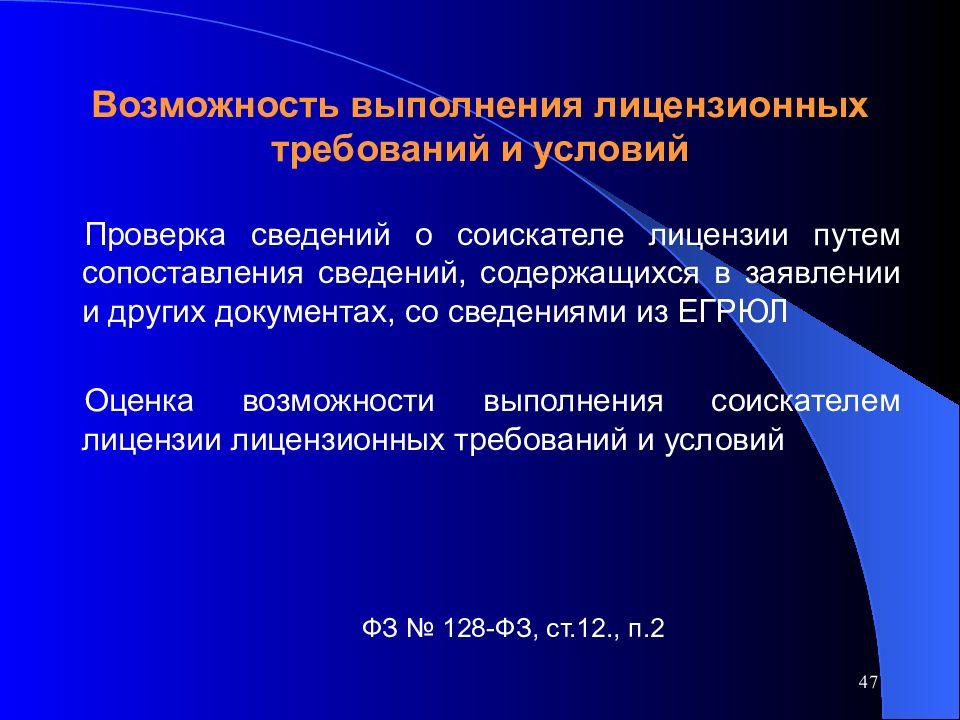 Возможность выполнения лицензионных требований и условий

Проверка сведений о соискателе лицензии путем сопоставления сведений, содержащихся в заявлении и других документах, со сведениями из ЕГРЮЛ

Оценка возможности выполнения соискателем лицензии лицензионных требований и условий

ФЗ № 128-ФЗ, ст.12., п.2

47